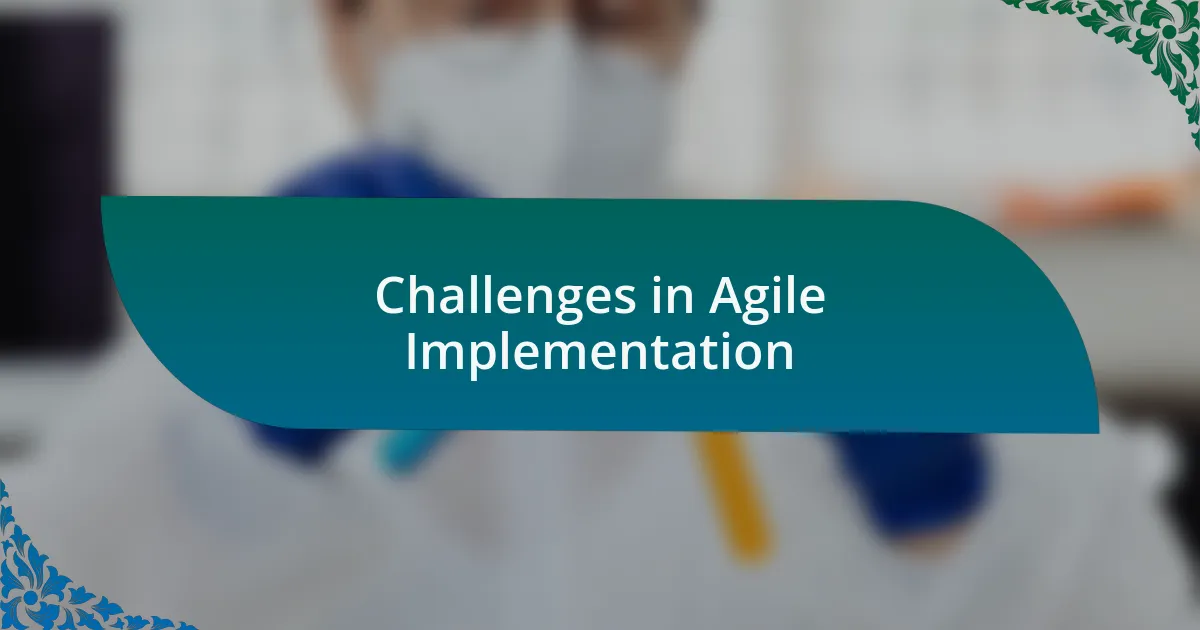 Challenges in Agile Implementation